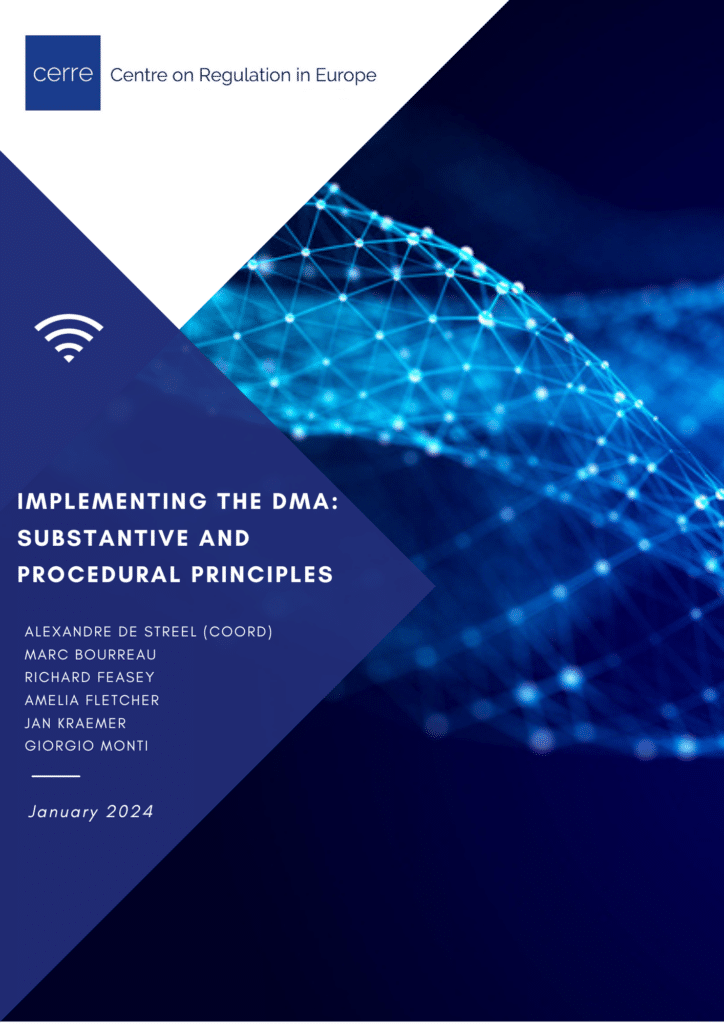 cerre Centre on Regulation in Europe

IMPLEMENTING THE DMA: SUBSTANTIVE AND PROCEDURAL PRINCIPLES

ALEXANDRE DE STREEL (COORD)
MARC BOURREAU
RICHARD FEASEY
AMELIA FLETCHER
JAN KRAEMER
GIORGIO MONTI

January 2024